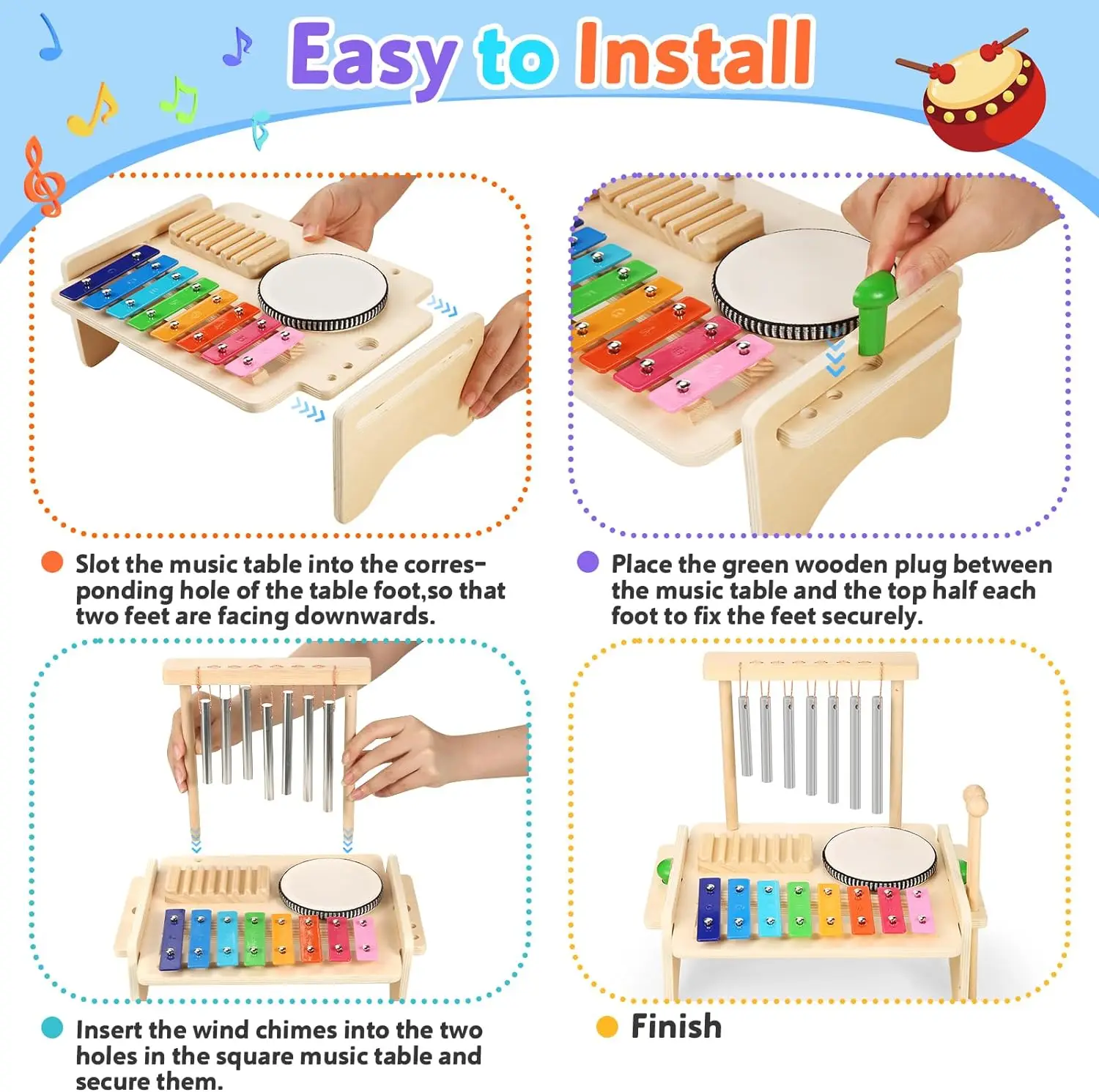 Easy to Install

• Slot the music table into the corresponding hole of the table foot,so that two feet are facing downwards.

• Place the green wooden plug between the music table and the top half each foot to fix the feet securely.

• Insert the wind chimes into the two holes in the square music table and secure them.

• Finish